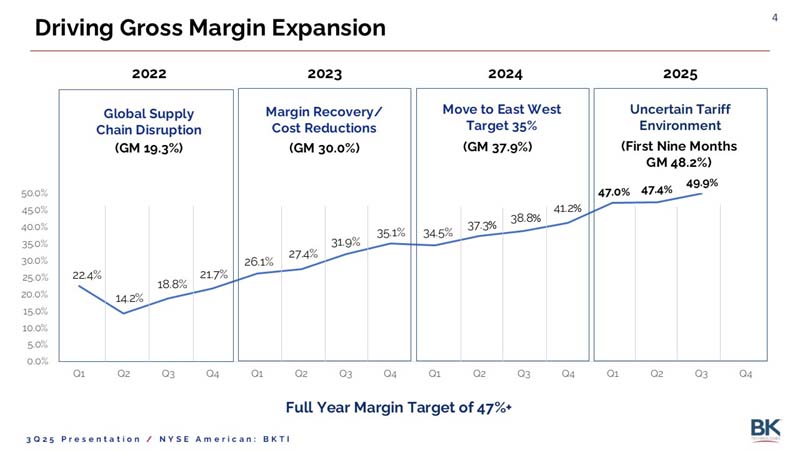 Driving Gross Margin Expansion

4

2022

Global Supply Chain Disruption

(GM 19.3%)

2023

Margin Recovery/ Cost Reductions

(GM 30.0%)

2024

Move to East West Target 35%

(GM 37.9%)

2025

Uncertain Tariff Environment

(First Nine Months GM 48.2%)

50.0%
45.0%
40.0%
35.0%
30.0%
25.0%
20.0%
15.0%
10.0%
5.0%
0.0%

22.4%
14.2%
18.8%
21.7%
26.1%
27.4%
31.9%
35.1%
34.5%
37.3%
38.8%
41.2%
47.0%
47.4%
49.9%

Q1 Q2 Q3 Q4 Q1 Q2 Q3 Q4 Q1 Q2 Q3 Q4 Q1 Q2 Q3 Q4

Full Year Margin Target of 47%+

3Q25 Presentation / NYSE American: BKTI

BK